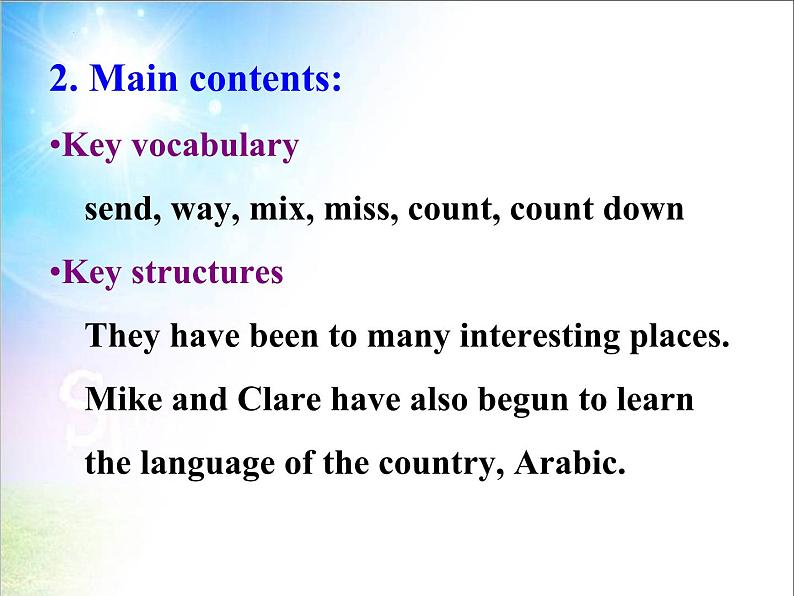 2. Main contents:

•Key vocabulary

send, way, mix, miss, count, count down

•Key structures

They have been to many interesting places.

Mike and Clare have also begun to learn the language of the country, Arabic.